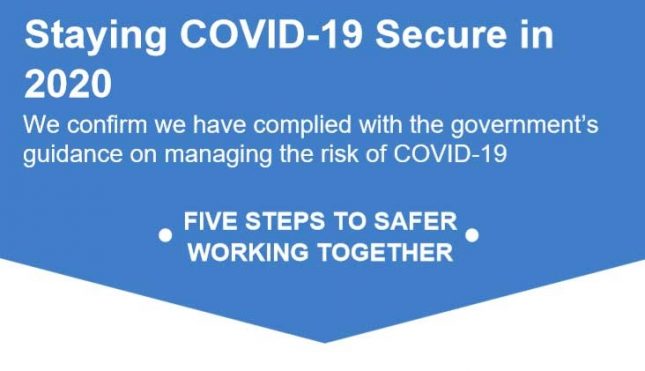 Staying COVID-19 Secure in 2020

We confirm we have complied with the government's guidance on managing the risk of COVID-19

FIVE STEPS TO SAFER WORKING TOGETHER